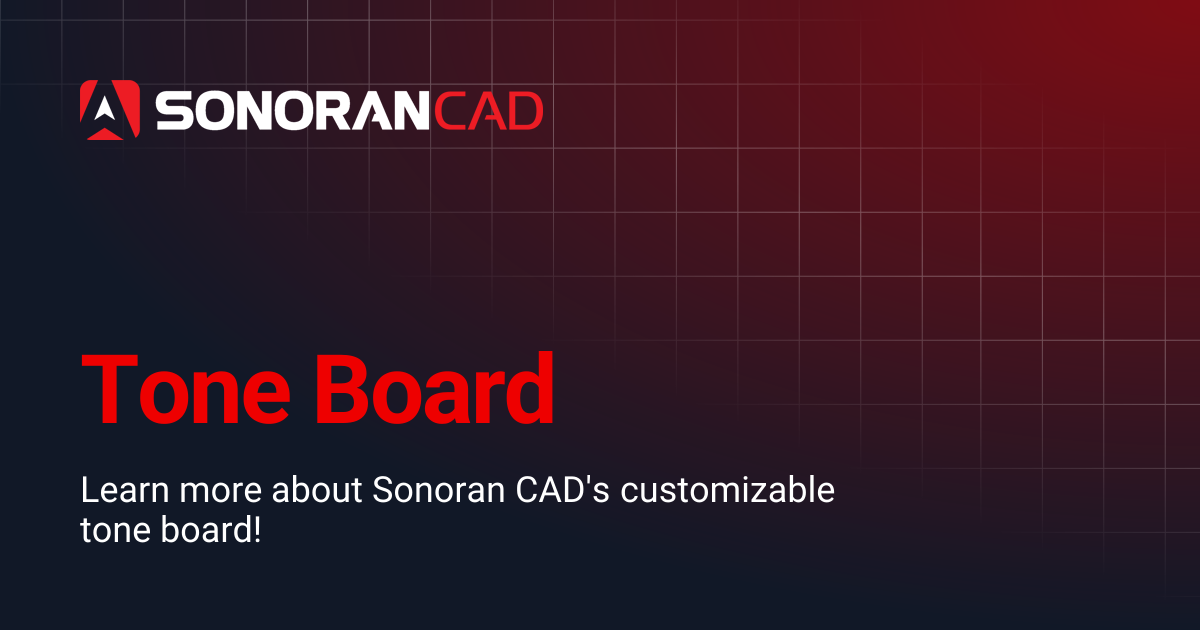 SONORANCAD

Tone Board

Learn more about Sonoran CAD's customizable tone board!